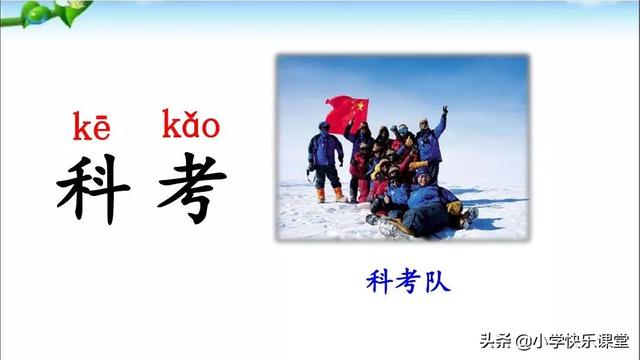 kē kǎo
科 考

科考队

头条 @小学快乐课堂